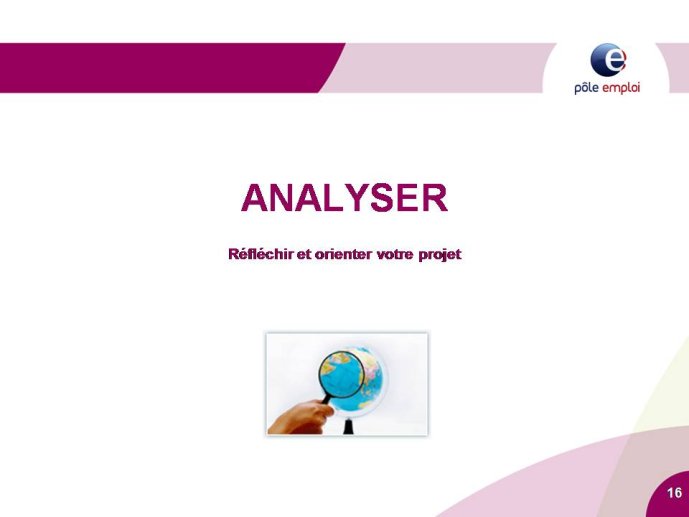 pôle emploi

ANALYSER

Réfléchir et orienter votre projet

16